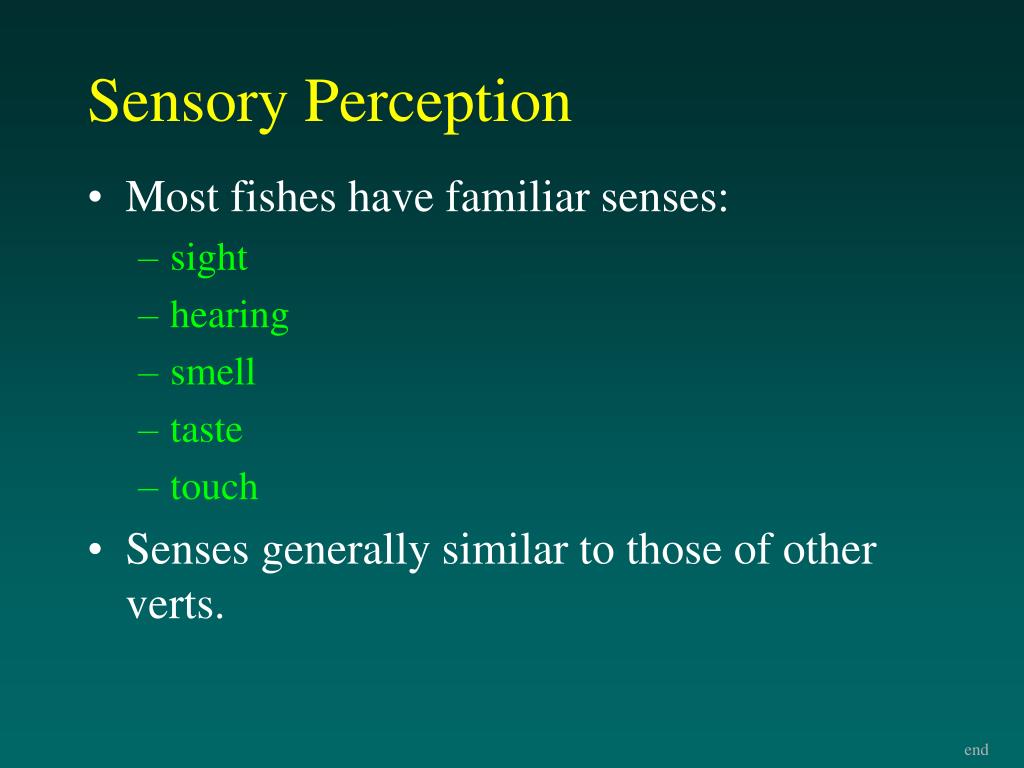 Sensory Perception

• Most fishes have familiar senses:
– sight
– hearing
– smell
– taste
– touch

• Senses generally similar to those of other verts.

end